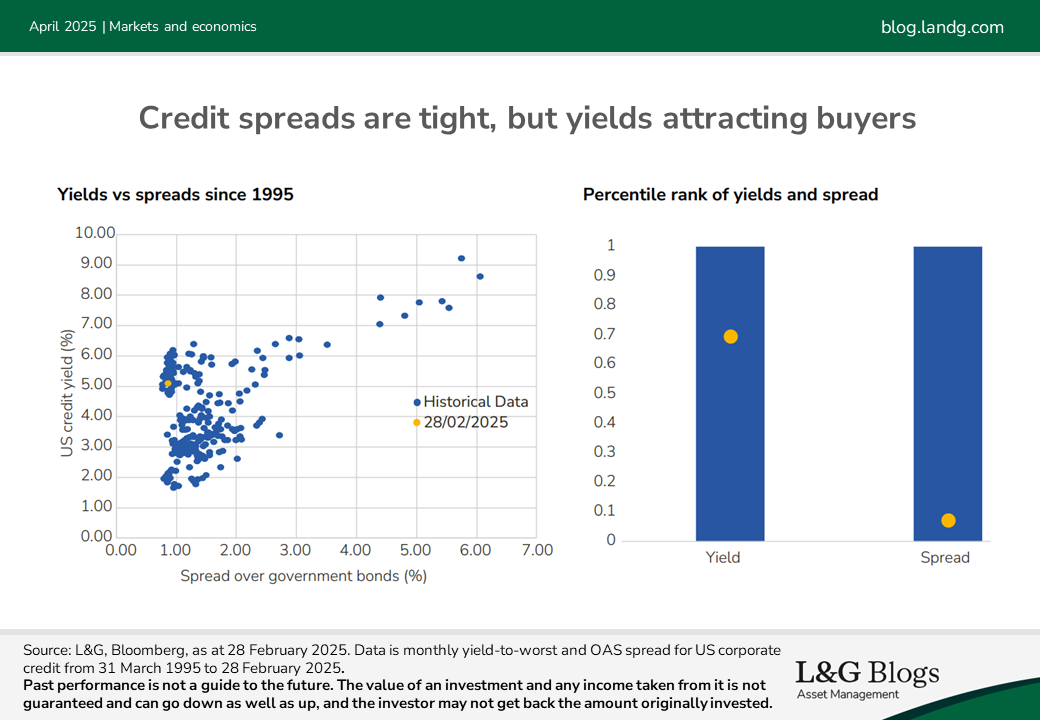 April 2025 | Markets and economics

blog.landg.com

Credit spreads are tight, but yields attracting buyers

Yields vs spreads since 1995

10.00
9.00
8.00
7.00
6.00
5.00
4.00
3.00
2.00
1.00
0.00

US credit yield (%)

Historical Data
28/02/2025

0.00 1.00 2.00 3.00 4.00 5.00 6.00 7.00

Spread over government bonds (%)

Percentile rank of yields and spread

1
0.9
0.8
0.7
0.6
0.5
0.4
0.3
0.2
0.1
0

Yield Spread

Source: L&G, Bloomberg, as at 28 February 2025. Data is monthly yield-to-worst and OAS spread for US corporate credit from 31 March 1995 to 28 February 2025.
Past performance is not a guide to the future. The value of an investment and any income taken from it is not guaranteed and can go down as well as up, and the investor may not get back the amount originally invested.

L&G Blogs
Asset Management